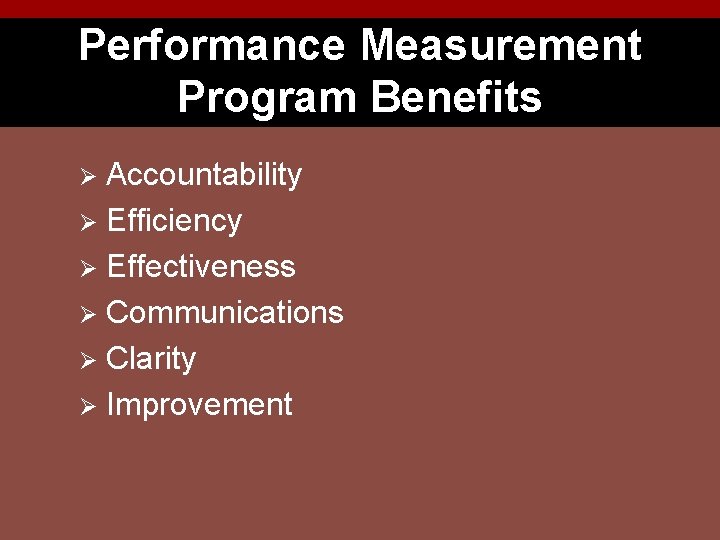 Performance Measurement Program Benefits

➢ Accountability
➢ Efficiency
➢ Effectiveness
➢ Communications
➢ Clarity
➢ Improvement